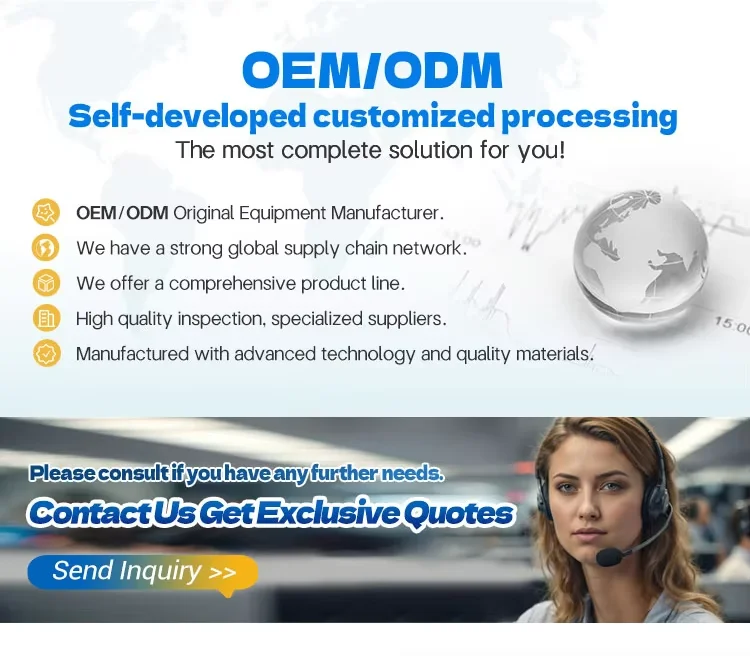 OEM/ODM
Self-developed customized processing
The most complete solution for you!

OEM/ODM Original Equipment Manufacturer.

We have a strong global supply chain network.

We offer a comprehensive product line.

High quality inspection, specialized suppliers.

Manufactured with advanced technology and quality materials.

15:00

Please consult if you have any further needs.
Contact Us Get Exclusive Quotes

Send Inquiry >>